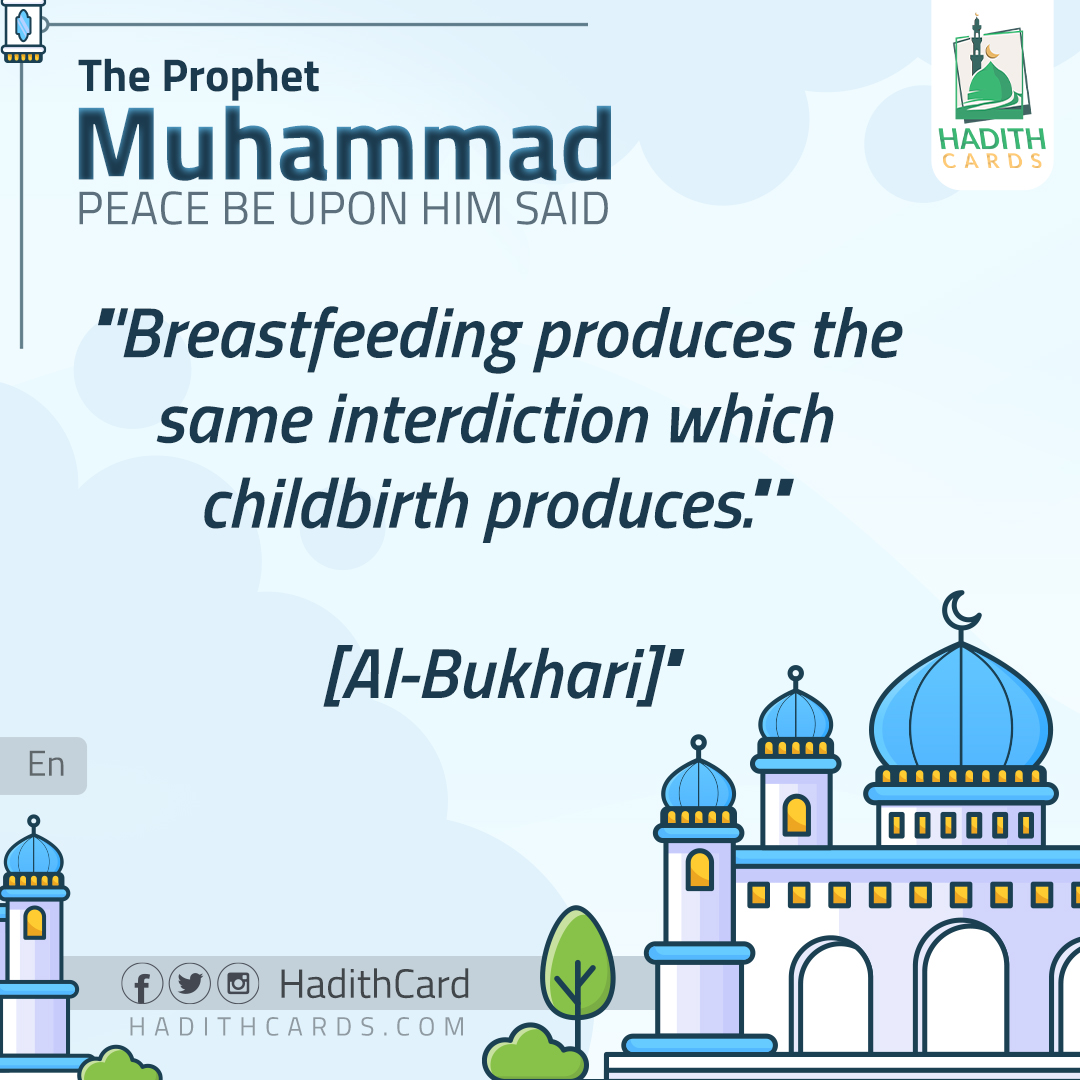 The Prophet
Muhammad
PEACE BE UPON HIM SAID

HADITH CARDS

"Breastfeeding produces the same interdiction which childbirth produces."

[Al-Bukhari]"

En

HadithCard
HADITHCARDS.COM